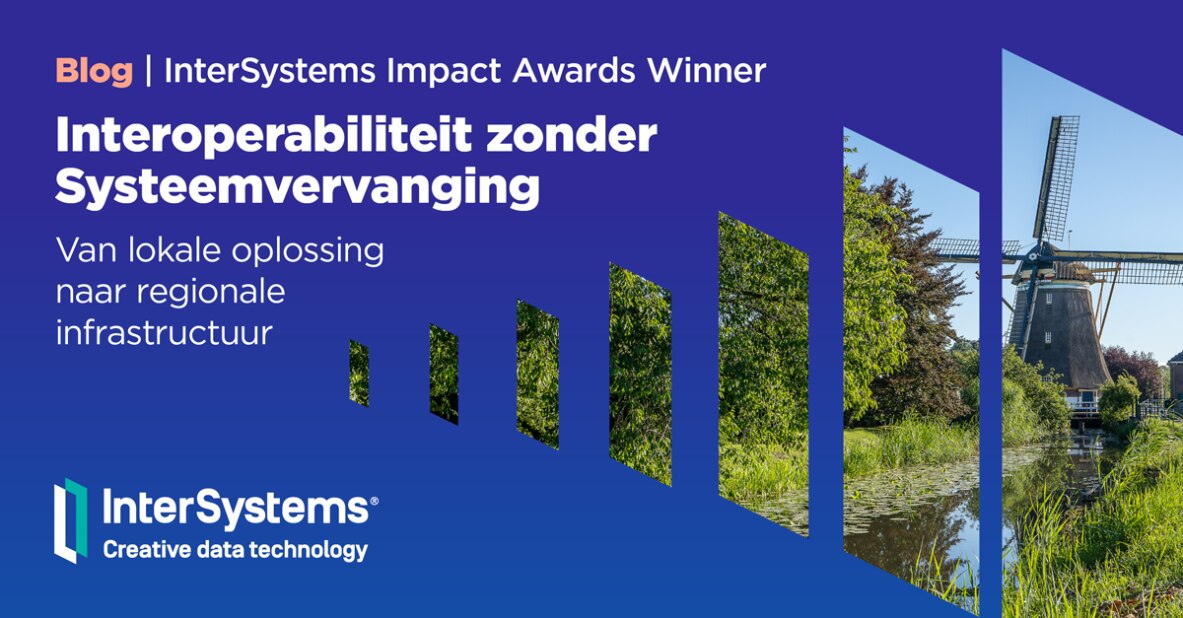 Blog | InterSystems Impact Awards Winner

Interoperabiliteit zonder Systeemvervanging

Van lokale oplossing naar regionale infrastructuur

InterSystems®
Creative data technology